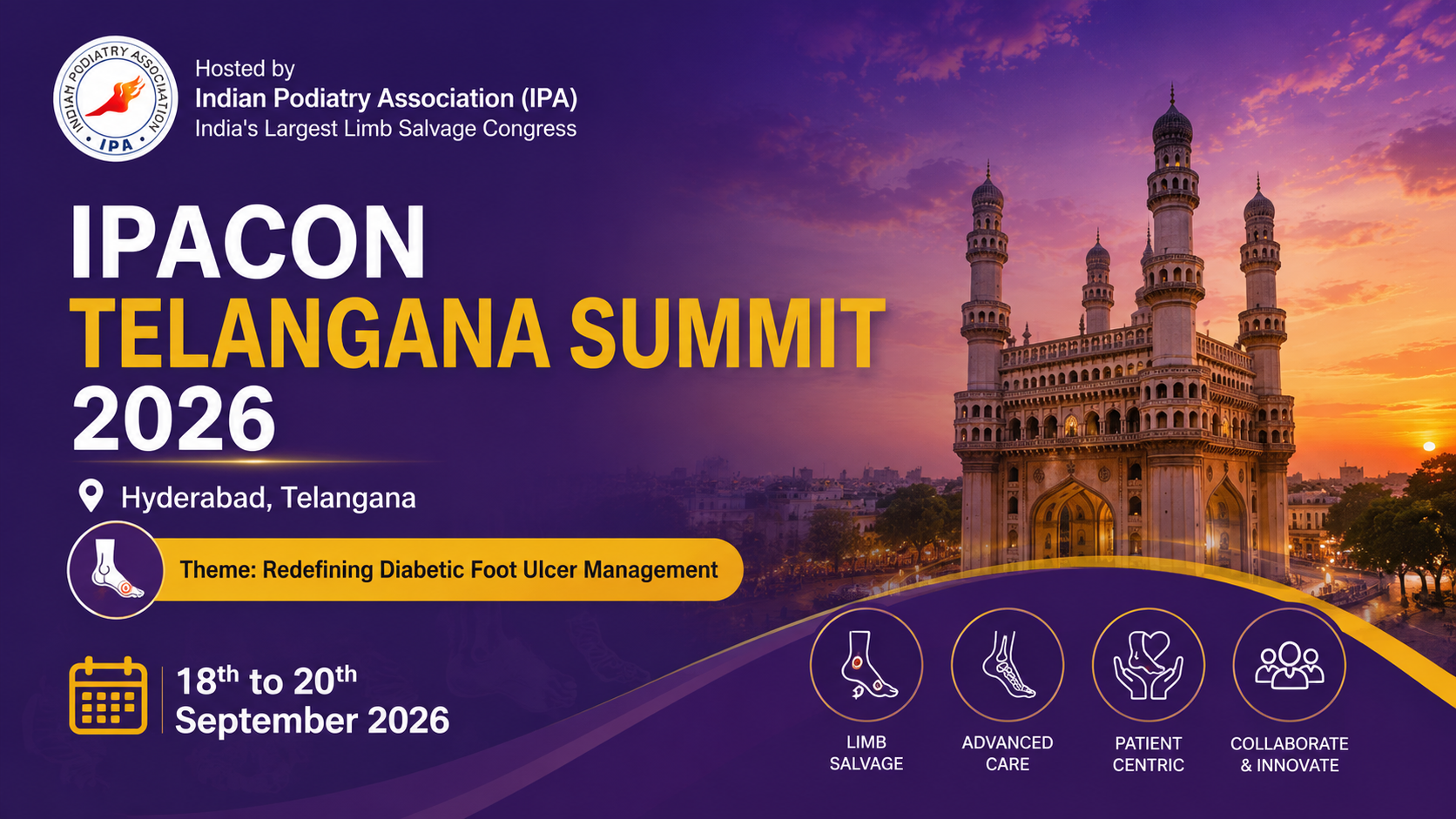 INDIAN PODIATRY ASSOCIATION
IPA

Hosted by
Indian Podiatry Association (IPA)
India's Largest Limb Salvage Congress

IPACON
TELANGANA SUMMIT
2026

Hyderabad, Telangana

Theme: Redefining Diabetic Foot Ulcer Management

18th to 20th
September 2026

LIMB
SALVAGE

ADVANCED
CARE

PATIENT
CENTRIC

COLLABORATE
& INNOVATE